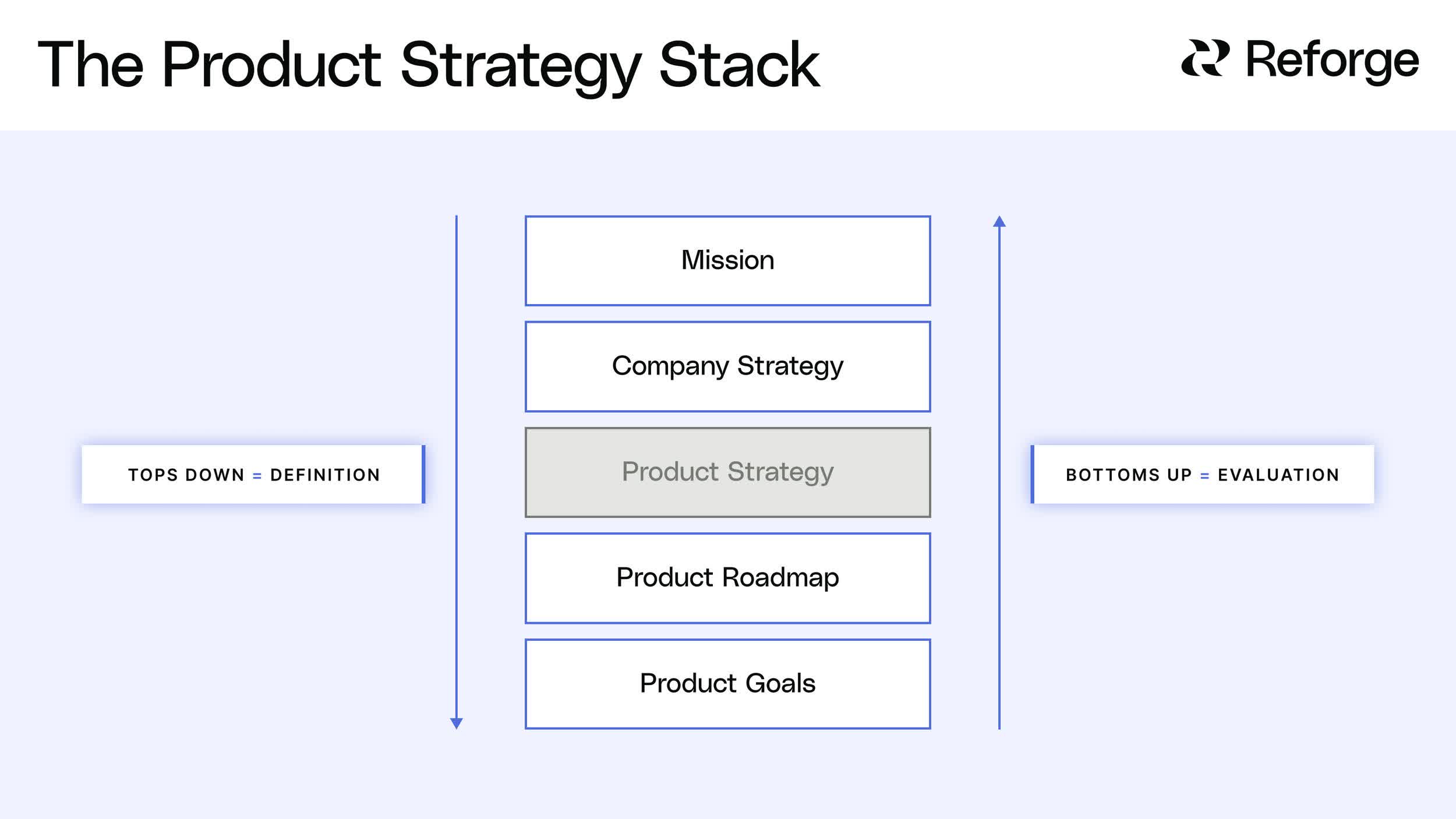 The Product Strategy Stack

Reforge

TOPS DOWN = DEFINITION

Mission

Company Strategy

Product Strategy

Product Roadmap

Product Goals

BOTTOMS UP = EVALUATION